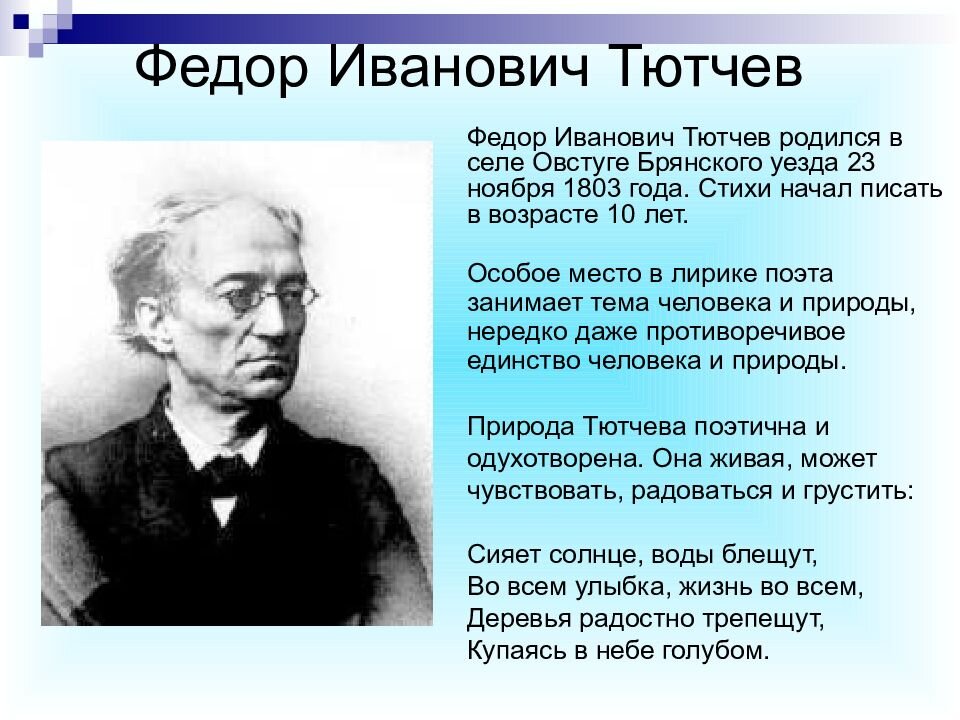 Федор Иванович Тютчев

Федор Иванович Тютчев родился в селе Овстуге Брянского уезда 23 ноября 1803 года. Стихи начал писать в возрасте 10 лет.

Особое место в лирике поэта занимает тема человека и природы, нередко даже противоречивое единство человека и природы.

Природа Тютчева поэтична и одухотворена. Она живая, может чувствовать, радоваться и грустить:

Сияет солнце, воды блещут,
Во всем улыбка, жизнь во всем,
Деревья радостно трепещут,
Купаясь в небе голубом.